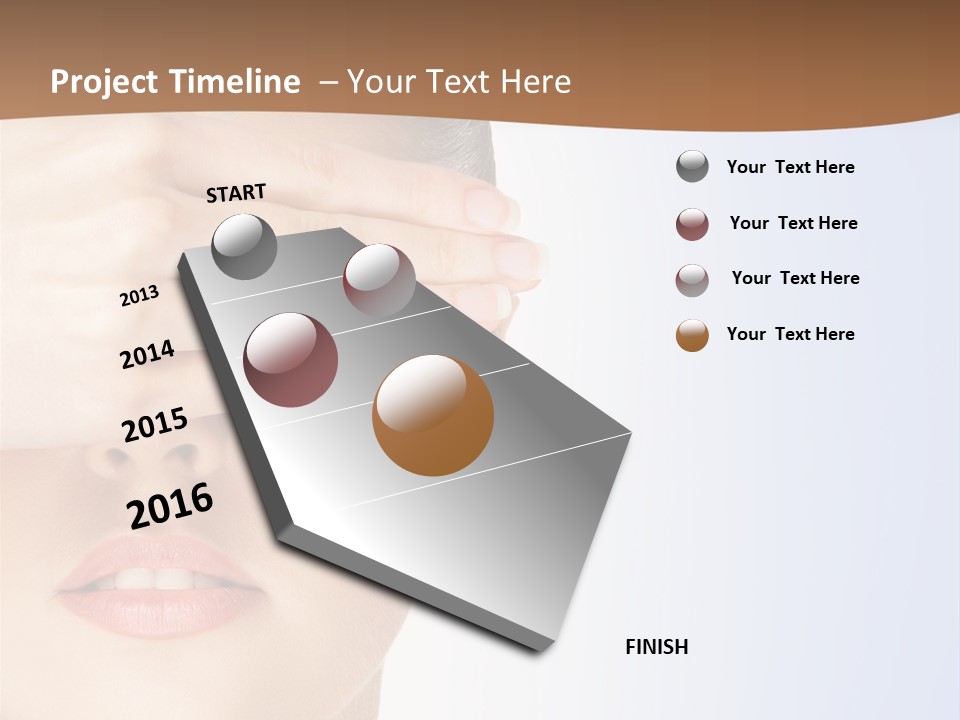 Project Timeline – Your Text Here

START

2013

2014

2015

2016

FINISH

Your Text Here

Your Text Here

Your Text Here

Your Text Here